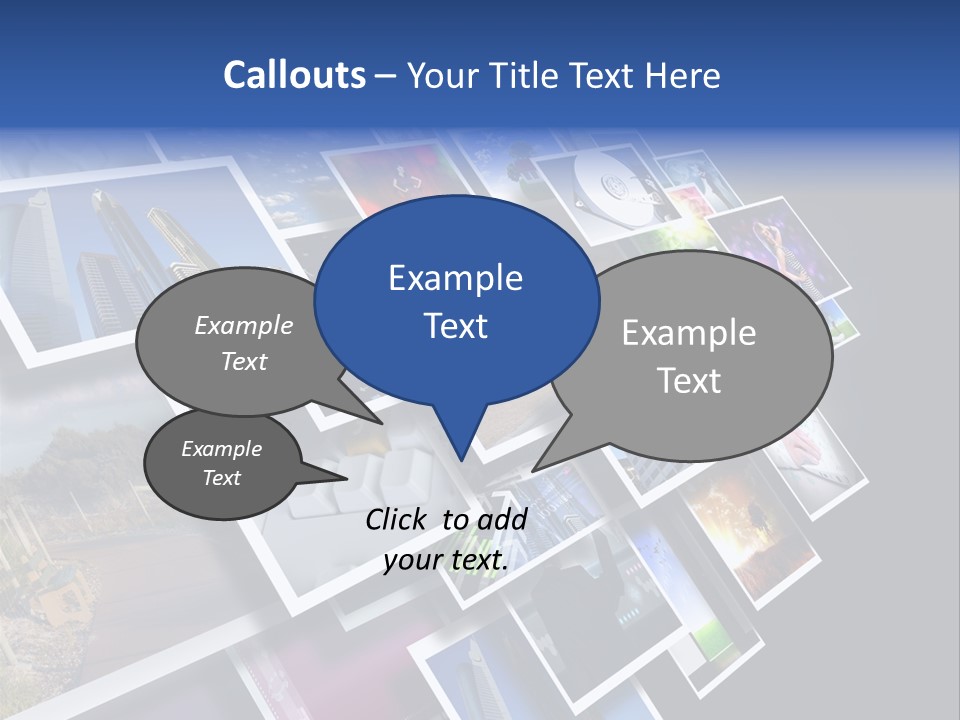 Callouts – Your Title Text Here

Example Text

Example Text

Example Text

Example Text

Click to add your text.